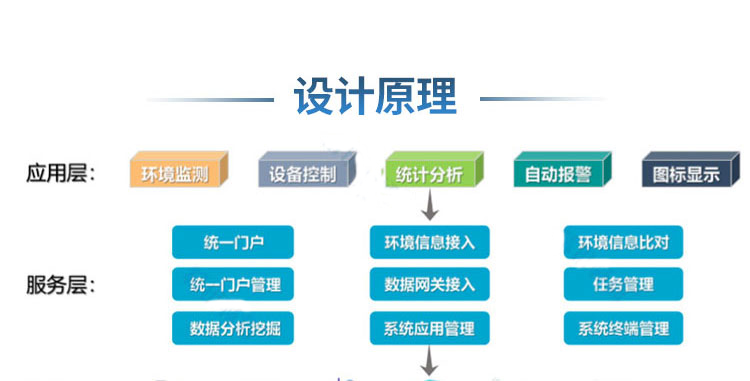 设计原理

应用层：

环境监测

设备控制

统计分析

自动报警

图标显示

服务层：

统一门户

统一门户管理

数据分析挖掘

环境信息接入

数据网关接入

系统应用管理

环境信息比对

任务管理

系统终端管理